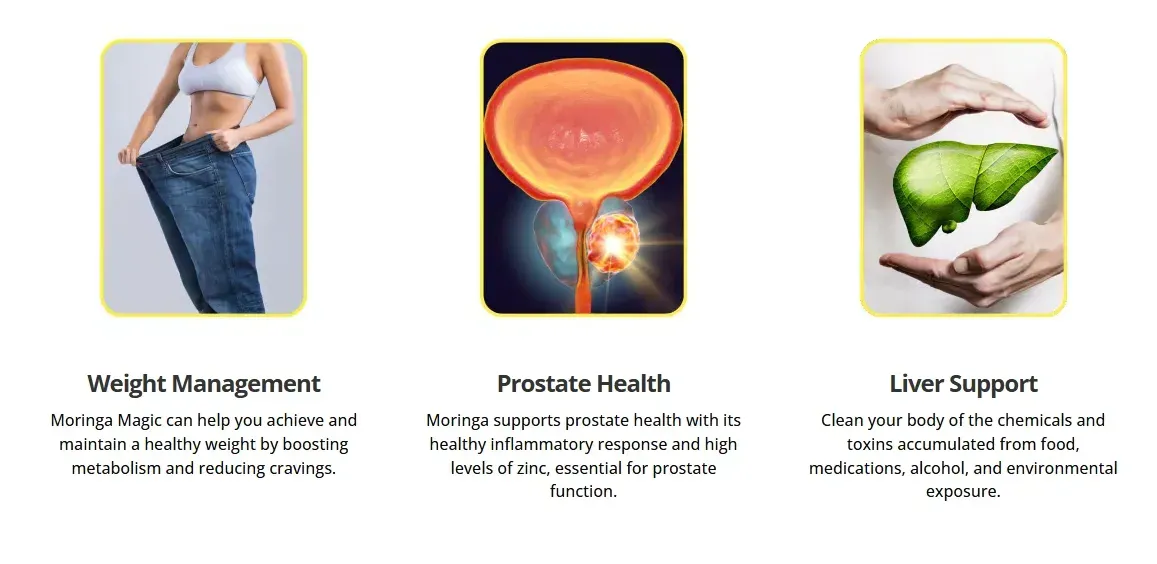 Weight Management

Moringa Magic can help you achieve and maintain a healthy weight by boosting metabolism and reducing cravings.

Prostate Health

Moringa supports prostate health with its healthy inflammatory response and high levels of zinc, essential for prostate function.

Liver Support

Clean your body of the chemicals and toxins accumulated from food, medications, alcohol, and environmental exposure.